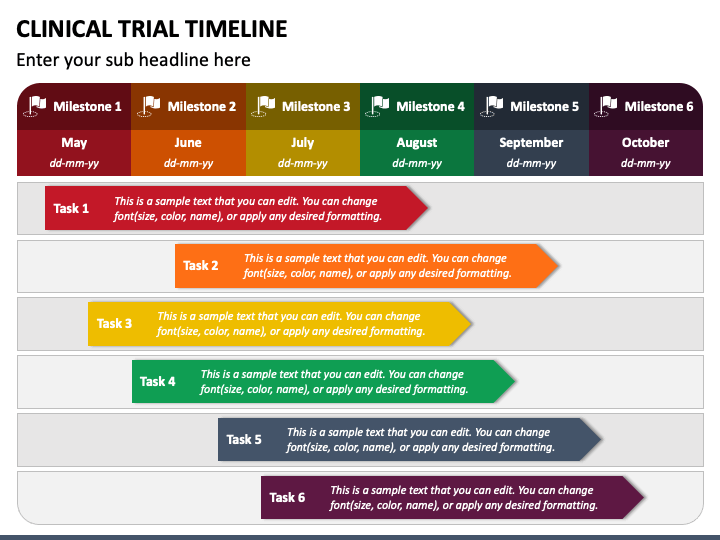 CLINICAL TRIAL TIMELINE
Enter your sub headline here

| Milestone 1 | Milestone 2 | Milestone 3 | Milestone 4 | Milestone 5 | Milestone 6 |
|---|---|---|---|---|---|
| May dd-mm-yy | June dd-mm-yy | July dd-mm-yy | August dd-mm-yy | September dd-mm-yy | October dd-mm-yy |

Task 1 This is a sample text that you can edit. You can change font(size, color, name), or apply any desired formatting.

Task 2 This is a sample text that you can edit. You can change font(size, color, name), or apply any desired formatting.

Task 3 This is a sample text that you can edit. You can change font(size, color, name), or apply any desired formatting.

Task 4 This is a sample text that you can edit. You can change font(size, color, name), or apply any desired formatting.

Task 5 This is a sample text that you can edit. You can change font(size, color, name), or apply any desired formatting.

Task 6 This is a sample text that you can edit. You can change font(size, color, name), or apply any desired formatting.